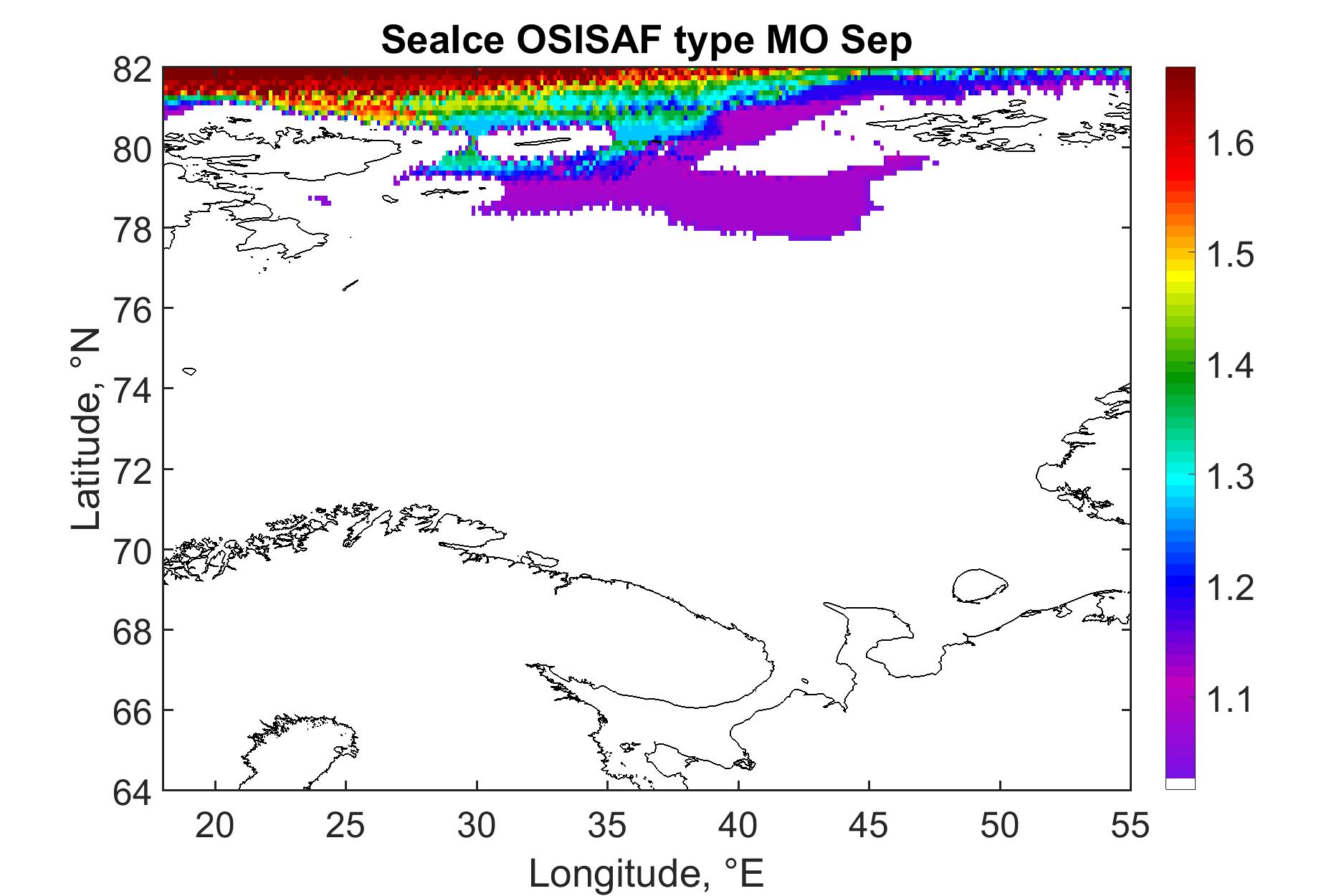 SeaIce OSISAF type MO Sep

82
80
78
76
74
72
70
68
66
64

Latitude, °N

20
25
30
35
40
45
50
55

Longitude, °E

1.6
1.5
1.4
1.3
1.2
1.1